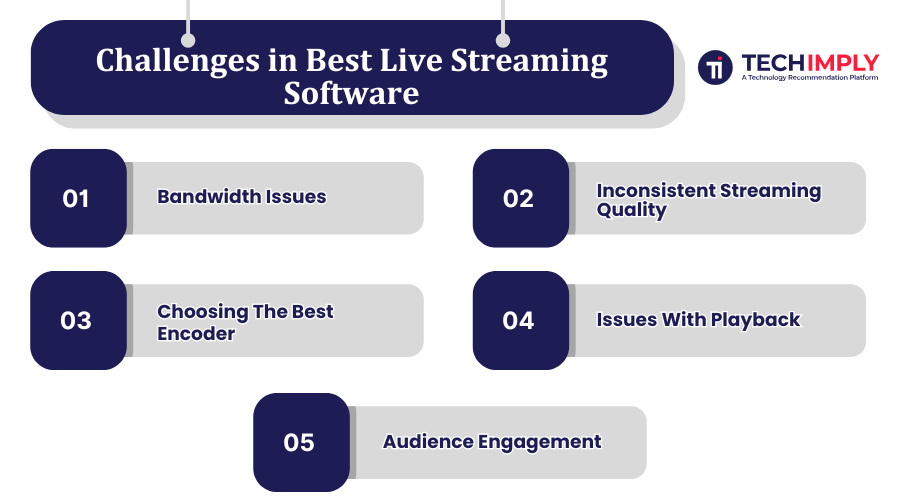 Challenges in Best Live Streaming Software

TECHIMPLY
A Technology Recommendation Platform

01 Bandwidth Issues

02 Inconsistent Streaming Quality

03 Choosing The Best Encoder

04 Issues With Playback

05 Audience Engagement